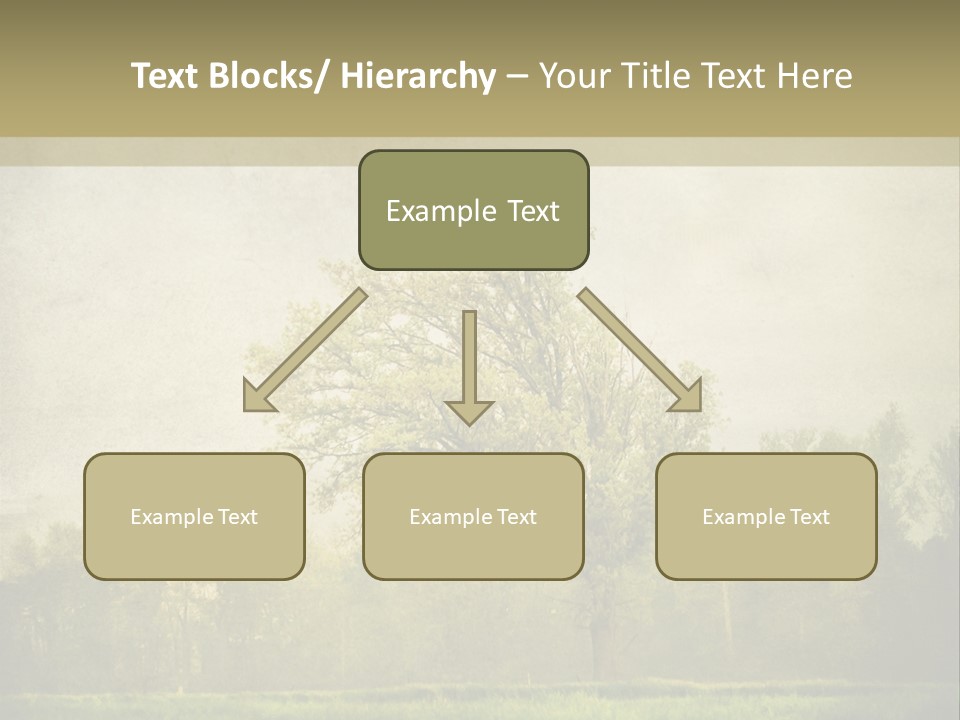 Text Blocks/ Hierarchy – Your Title Text Here

Example Text

Example Text

Example Text

Example Text